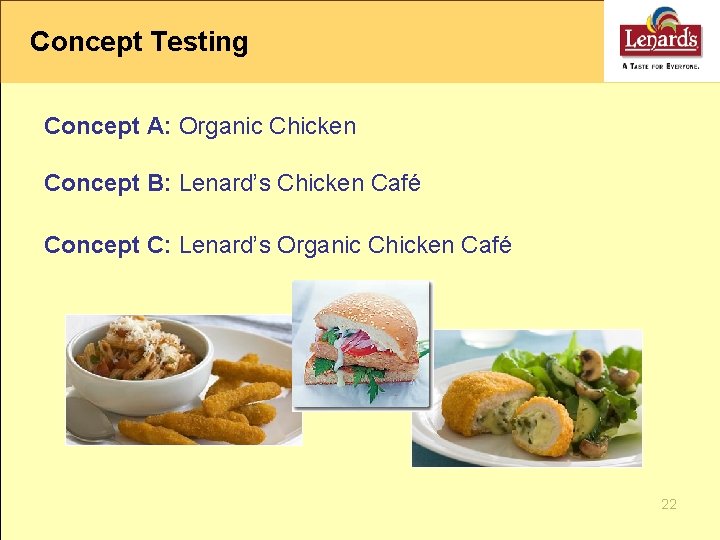 Concept Testing

Lenard's
A TASTE FOR EVERYONE.

Concept A: Organic Chicken

Concept B: Lenard's Chicken Café

Concept C: Lenard's Organic Chicken Café

22